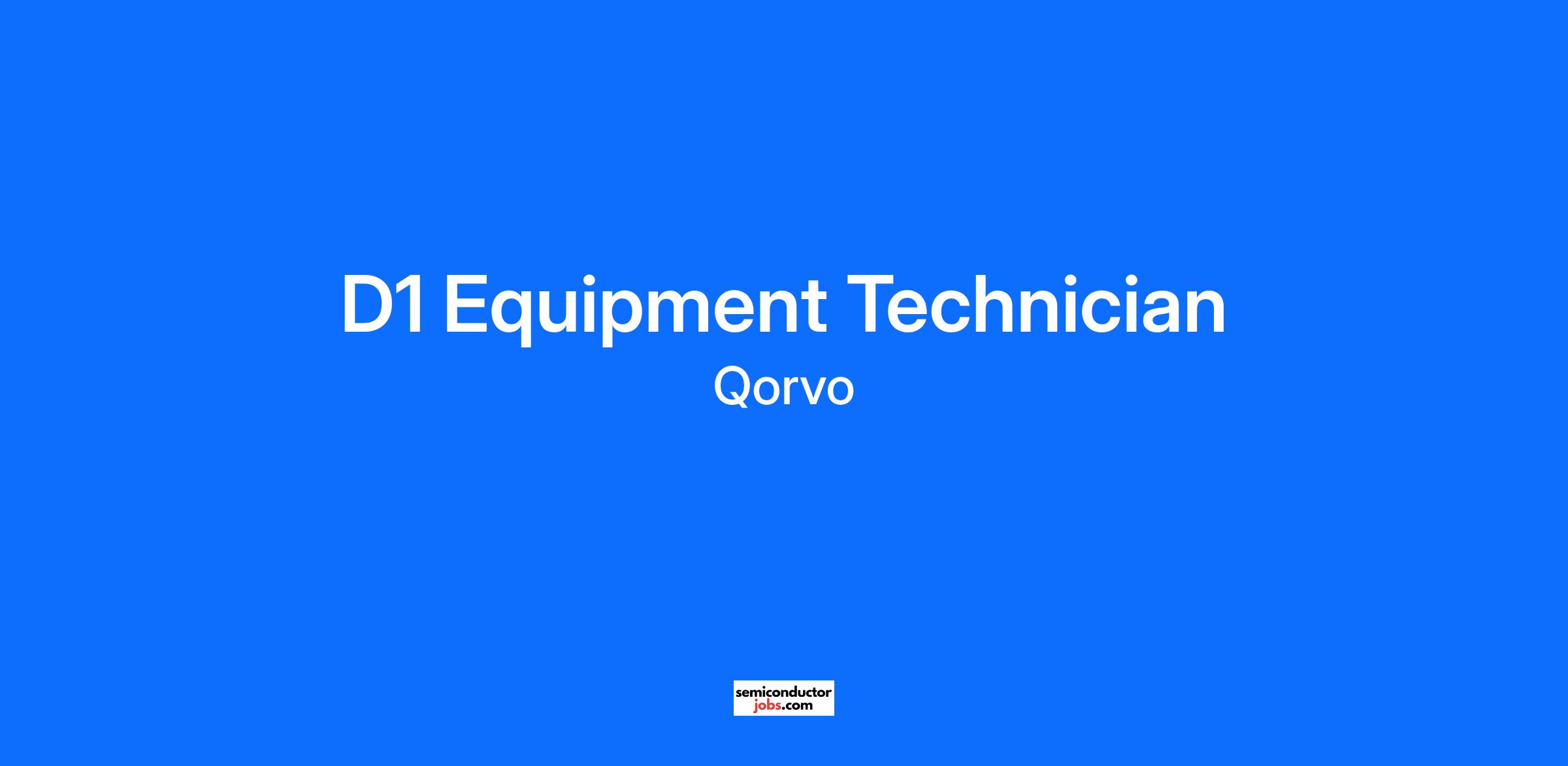 D1 Equipment Technician

Qorvo

semiconductor
jobs.com